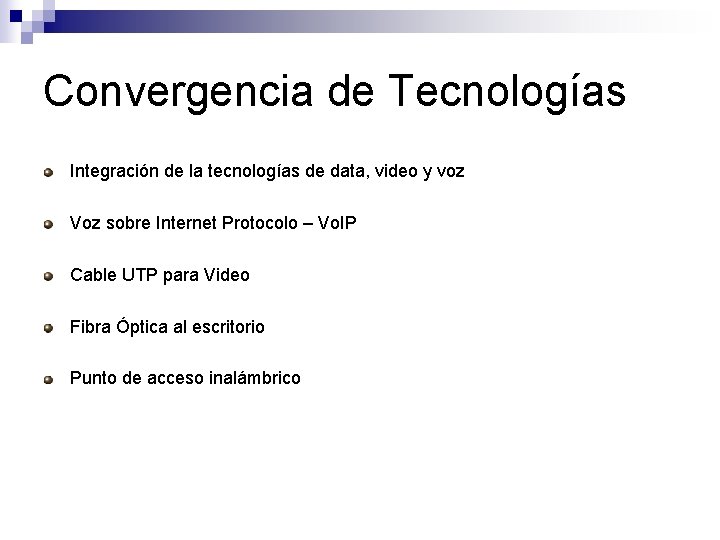 Convergencia de Tecnologías

Integración de la tecnologías de data, video y voz

Voz sobre Internet Protocolo – VoIP

Cable UTP para Video

Fibra Óptica al escritorio

Punto de acceso inalámbrico